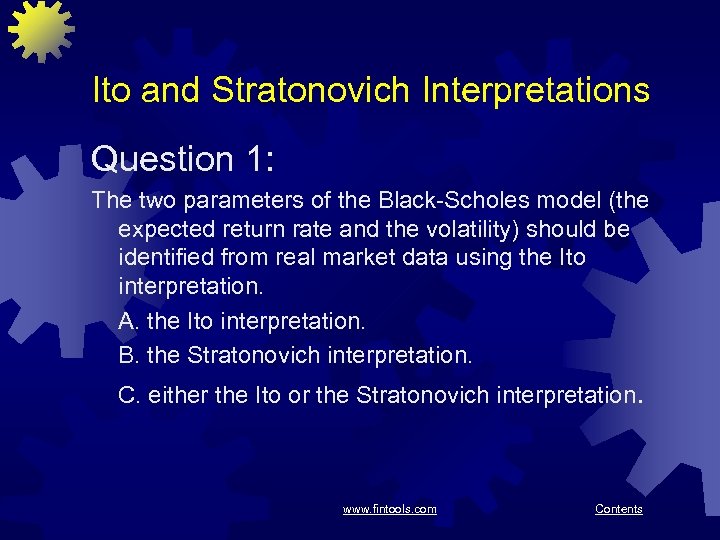 Ito and Stratonovich Interpretations

Question 1:

The two parameters of the Black-Scholes model (the expected return rate and the volatility) should be identified from real market data using the Ito interpretation.

A. the Ito interpretation.

B. the Stratonovich interpretation.

C. either the Ito or the Stratonovich interpretation.

www.fintools.com

Contents